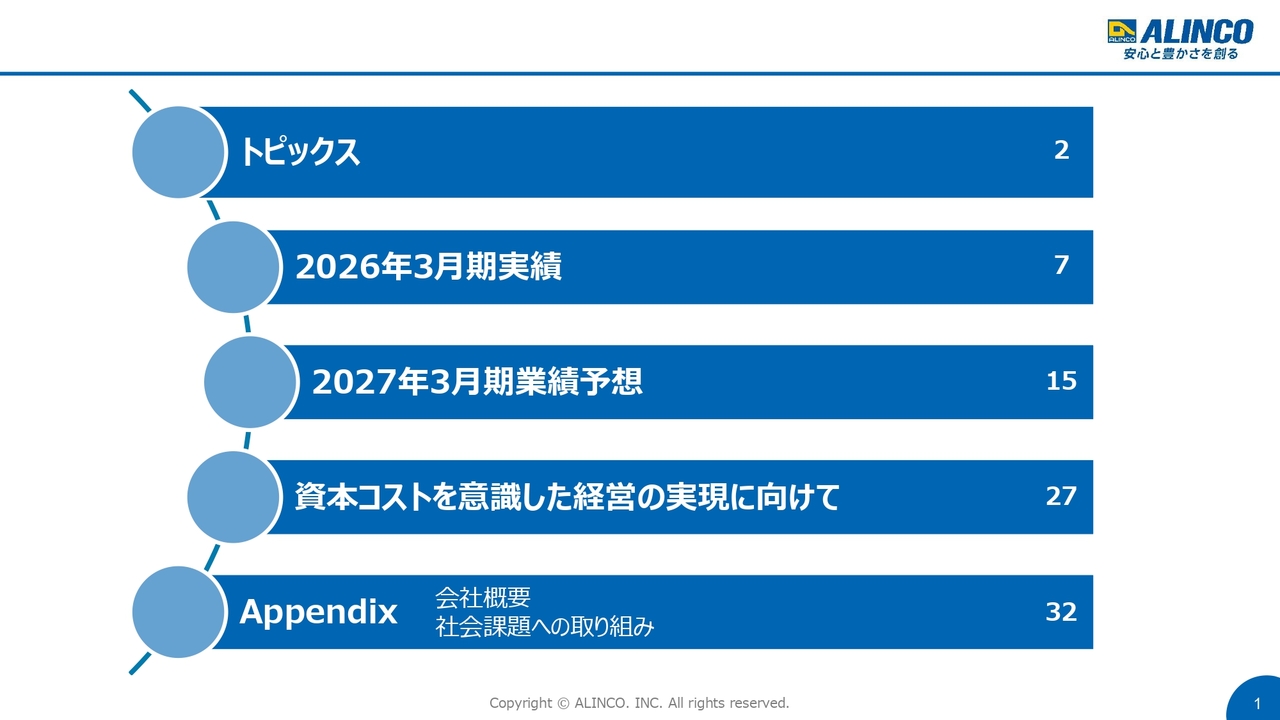 ALINCO
安心と豊かさを創る

トピックス 2

2026年3月期実績 7

2027年3月期業績予想 15

資本コストを意識した経営の実現に向けて 27

Appendix 会社概要
社会課題への取り組み 32

Copyright © ALINCO. INC. All rights reserved.

1